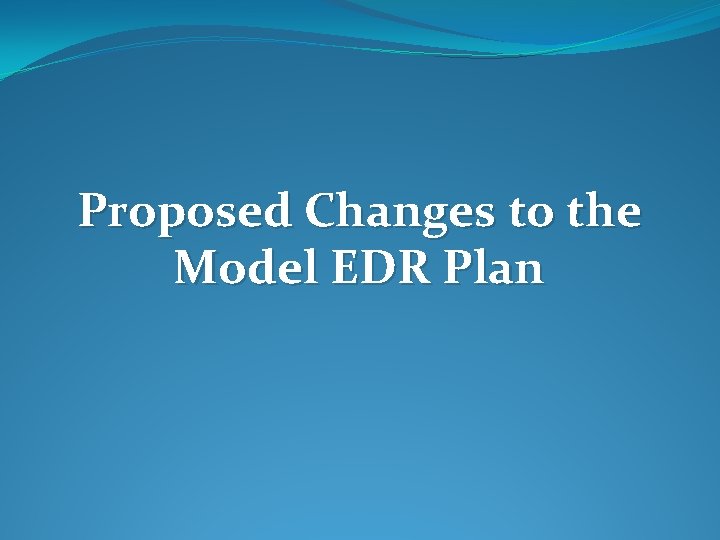 Proposed Changes to the Model EDR Plan